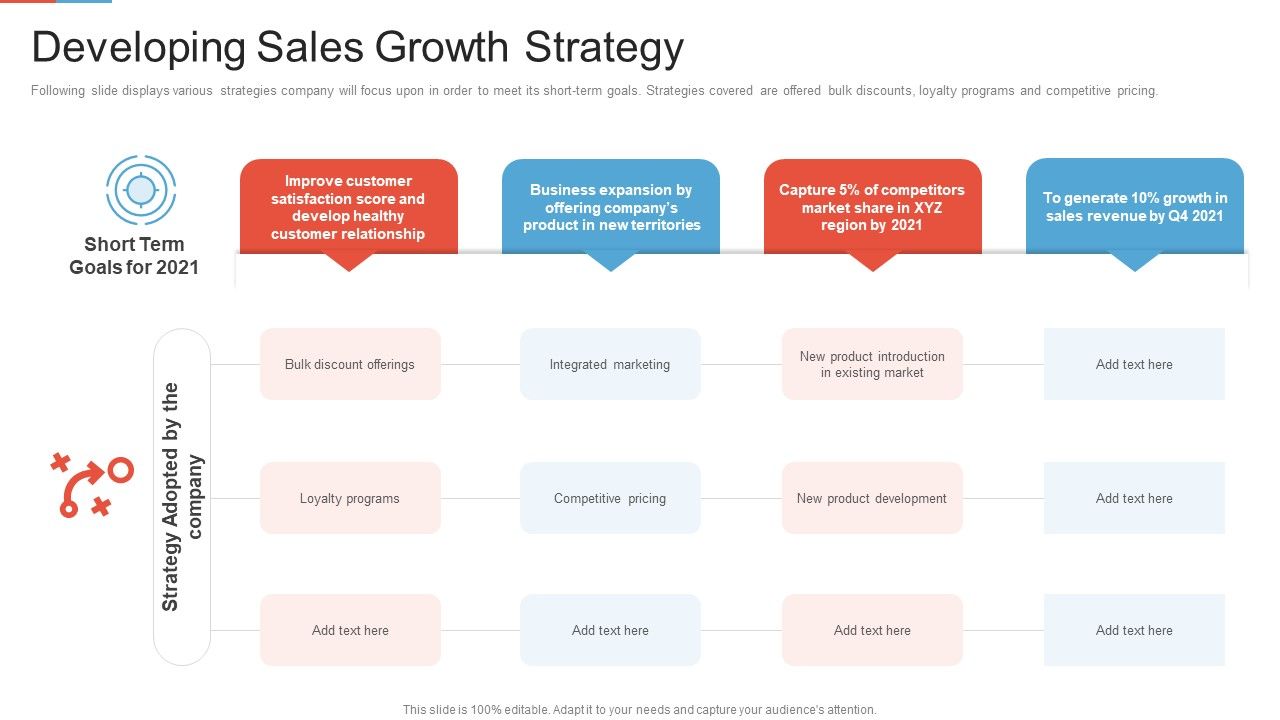 Developing Sales Growth Strategy

Following slide displays various strategies company will focus upon in order to meet its short-term goals. Strategies covered are offered bulk discounts, loyalty programs and competitive pricing.

Short Term Goals for 2021

Improve customer satisfaction score and develop healthy customer relationship

Business expansion by offering company's product in new territories

Capture 5% of competitors market share in XYZ region by 2021

To generate 10% growth in sales revenue by Q4 2021

Strategy Adopted by the company

Bulk discount offerings

Integrated marketing

New product introduction in existing market

Add text here

Loyalty programs

Competitive pricing

New product development

Add text here

Add text here

Add text here

Add text here

Add text here

This slide is 100% editable. Adapt it to your needs and capture your audience's attention.